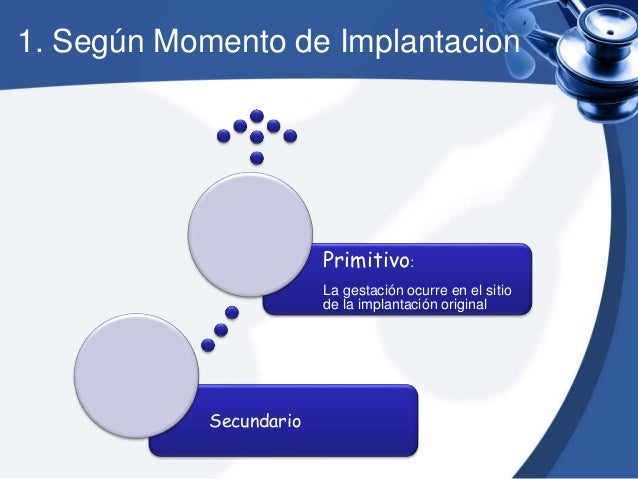 1. Según Momento de Implantacion

Primitivo:

La gestación ocurre en el sitio de la implantación original

Secundario